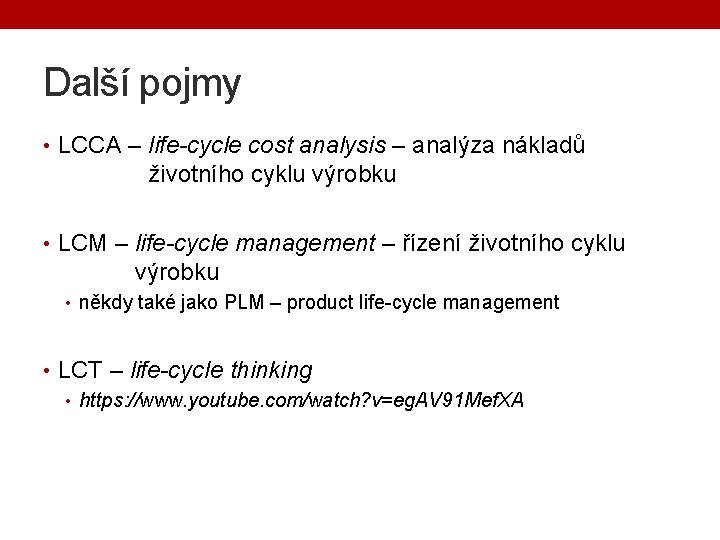 Další pojmy

• LCCA – life-cycle cost analysis – analýza nákladů životního cyklu výrobku

• LCM – life-cycle management – řízení životního cyklu výrobku
  • někdy také jako PLM – product life-cycle management

• LCT – life-cycle thinking
  • https://www.youtube.com/watch?v=egAV91MefXA